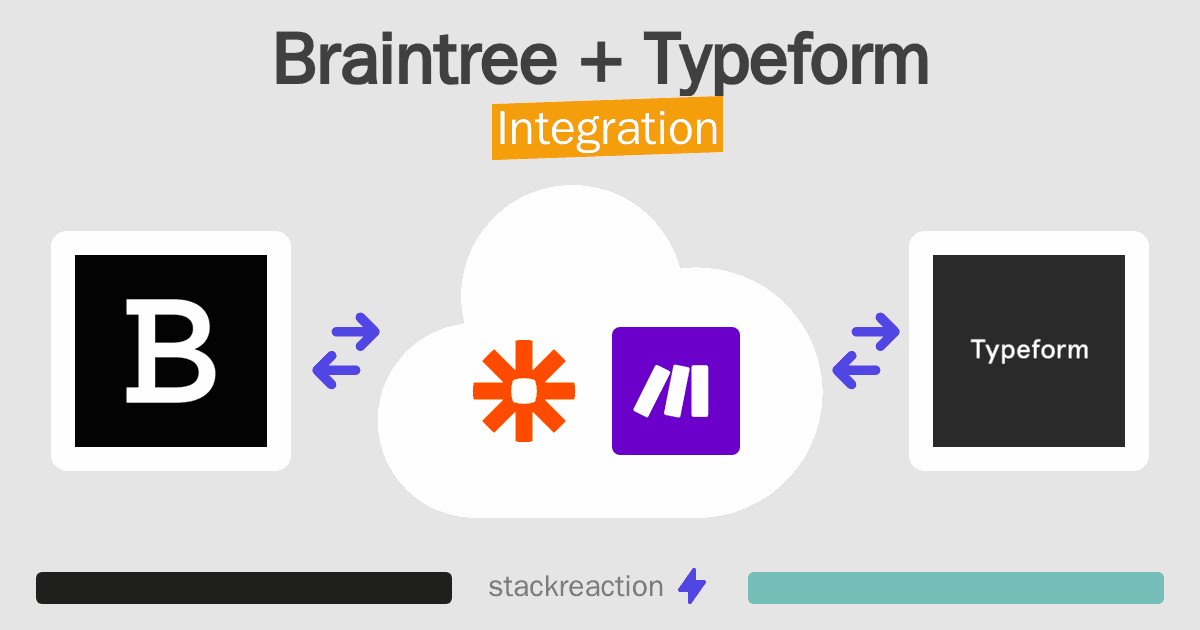 Braintree + Typeform
Integration

B

Typeform

stackreaction